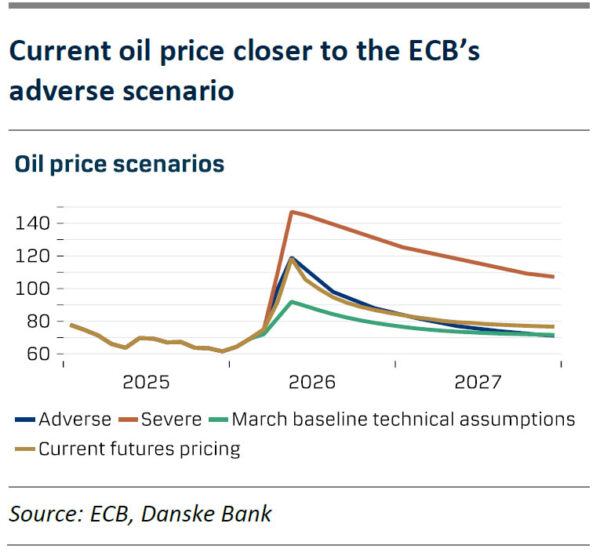 Current oil price closer to the ECB's adverse scenario

Oil price scenarios

140
120
100
80
60

2025
2026
2027

Adverse
Severe
March baseline technical assumptions
Current futures pricing

Source: ECB, Danske Bank